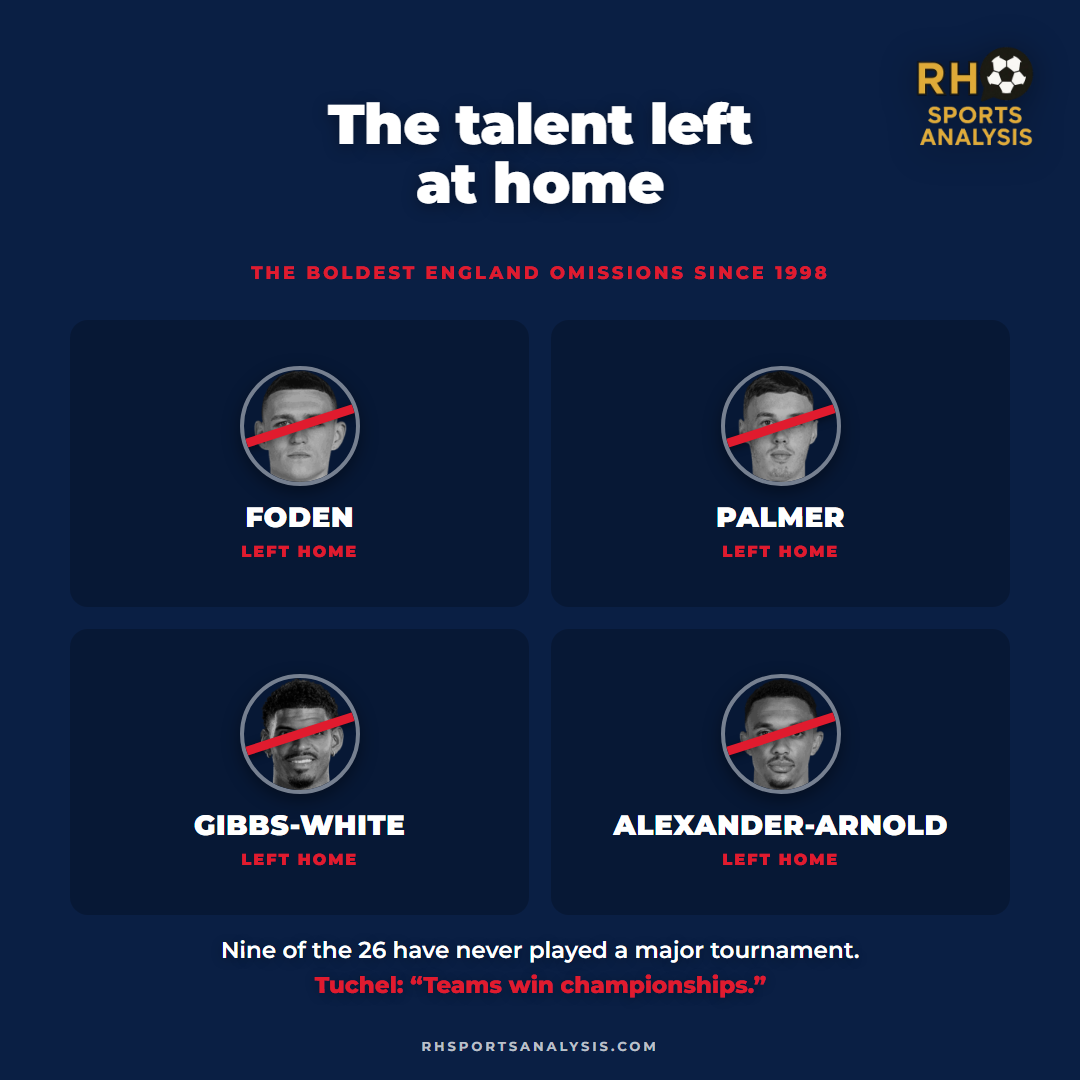 RH SPORTS ANALYSIS

The talent left at home

THE BOLDEST ENGLAND OMISSIONS SINCE 1998

FODEN
LEFT HOME

PALMER
LEFT HOME

GIBBS-WHITE
LEFT HOME

ALEXANDER-ARNOLD
LEFT HOME

Nine of the 26 have never played a major tournament.
Tuchel: “Teams win championships.”

RHSPORTSANALYSIS.COM